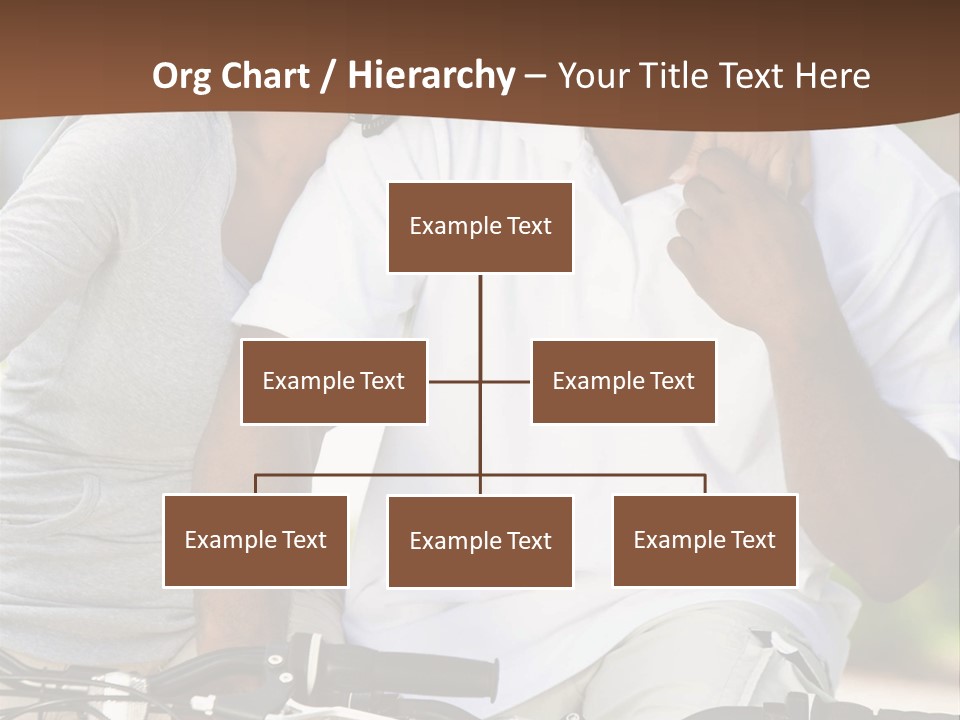 Org Chart / Hierarchy – Your Title Text Here

Example Text

Example Text

Example Text

Example Text

Example Text

Example Text